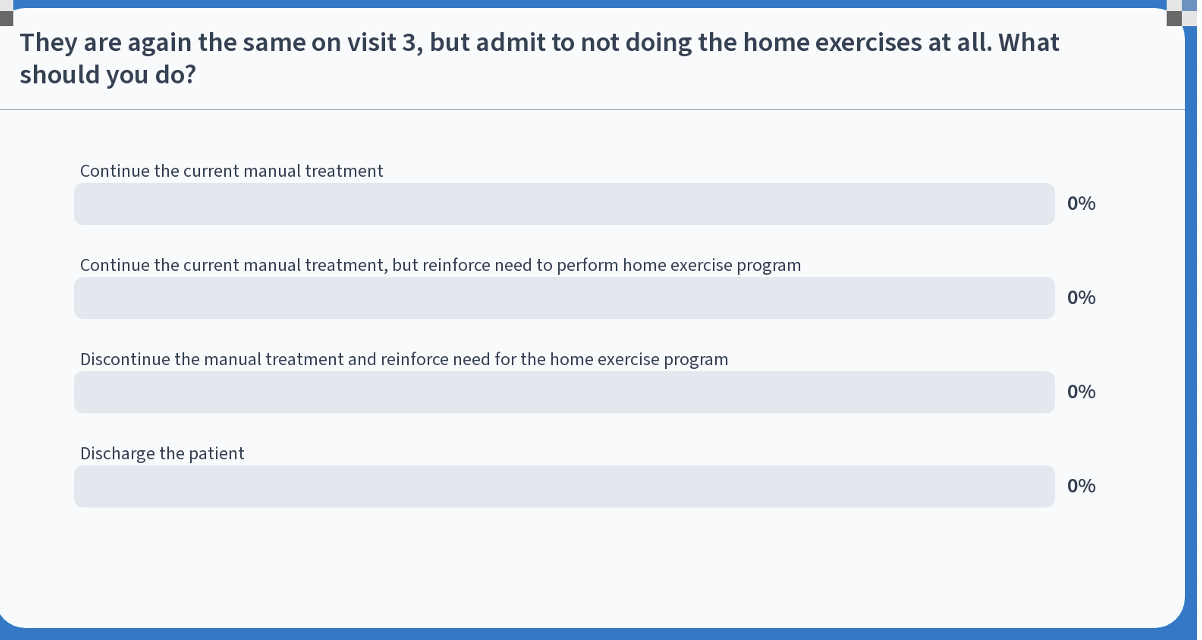 They are again the same on visit 3, but admit to not doing the home exercises at all. What should you do?

Continue the current manual treatment

0%

Continue the current manual treatment, but reinforce need to perform home exercise program

0%

Discontinue the manual treatment and reinforce need for the home exercise program

0%

Discharge the patient

0%